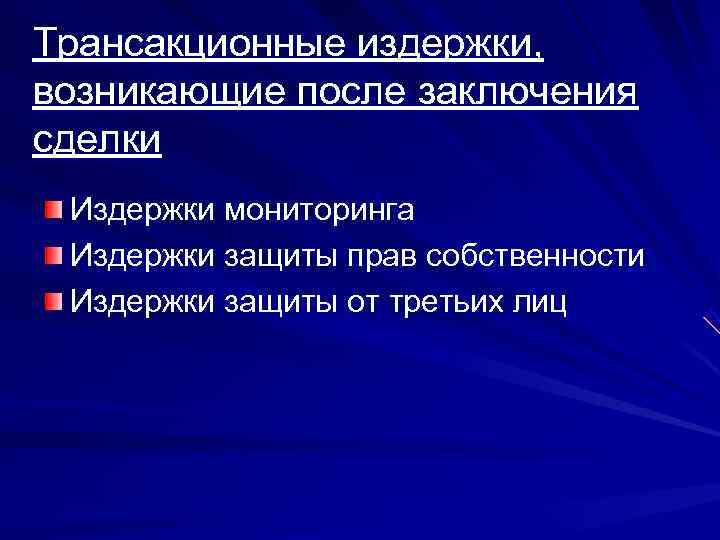 Трансакционные издержки, возникающие после заключения сделки

Издержки мониторинга
Издержки защиты прав собственности
Издержки защиты от третьих лиц